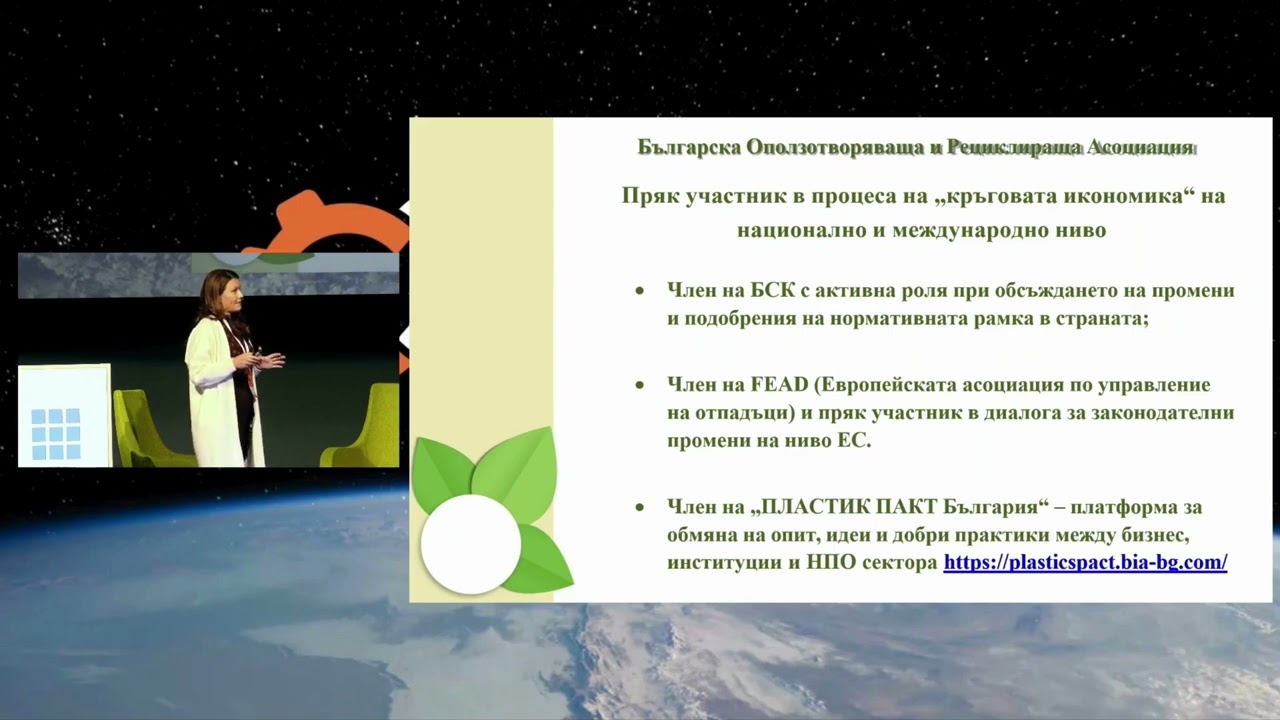 Българска Оползотворяваща и Рециклираща Асоциация

Пряк участник в процеса на „кръговата икономика“ на национално и международно ниво

• Член на БСК с активна роля при обсъждането на промени и подобрения на нормативната рамка в страната;

• Член на FEAD (Европейската асоциация по управление на отпадъци) и пряк участник в диалога за законодателни промени на ниво ЕС.

• Член на „ПЛАСТИК ПАКТ България“ – платформа за обмяна на опит, идеи и добри практики между бизнес, институции и НПО сектора https://plasticspact.bia-bg.com/